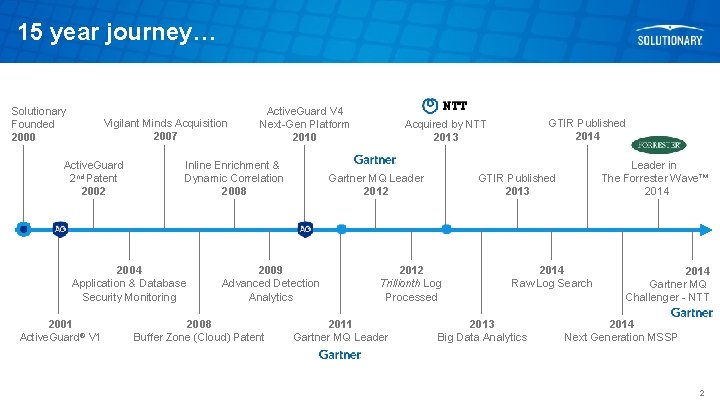 15 year journey…

SOLUTIONARY

Solutionary Founded
2000

ActiveGuard 2nd Patent
2002

Vigilant Minds Acquisition
2007

Inline Enrichment & Dynamic Correlation
2008

ActiveGuard V4 Next-Gen Platform
2010

Gartner
Gartner MQ Leader
2012

NTT
Acquired by NTT
2013

GTIR Published
2013

GTIR Published
2014

FORRESTER
Leader in The Forrester Wave™
2014

AG

AG

2001
ActiveGuard® V1

2004
Application & Database Security Monitoring

2008
Buffer Zone (Cloud) Patent

2009
Advanced Detection Analytics

2011
Gartner MQ Leader
Gartner

2012
Trillionth Log Processed

2013
Big Data Analytics

2014
Raw Log Search

2014
Next Generation MSSP

2014
Gartner MQ Challenger - NTT
Gartner

2